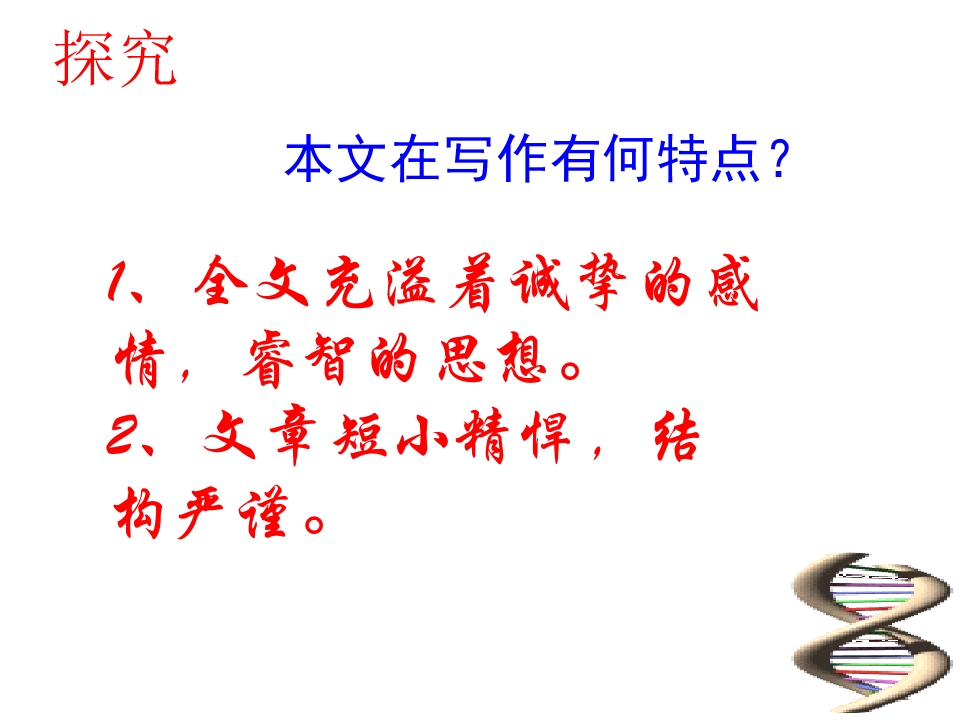 探究

本文在写作有何特点？

1、全文充溢着诚挚的感情，睿智的思想。
2、文章短小精悍，结构严谨。